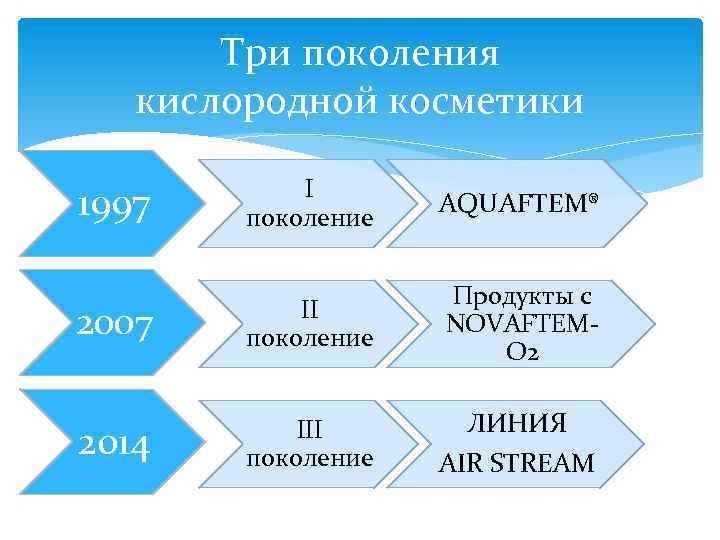 Три поколения кислородной косметики

1997

I поколение

AQUAFTEM®

2007

II поколение

Продукты с NOVAFTEM-O2

2014

III поколение

ЛИНИЯ AIR STREAM